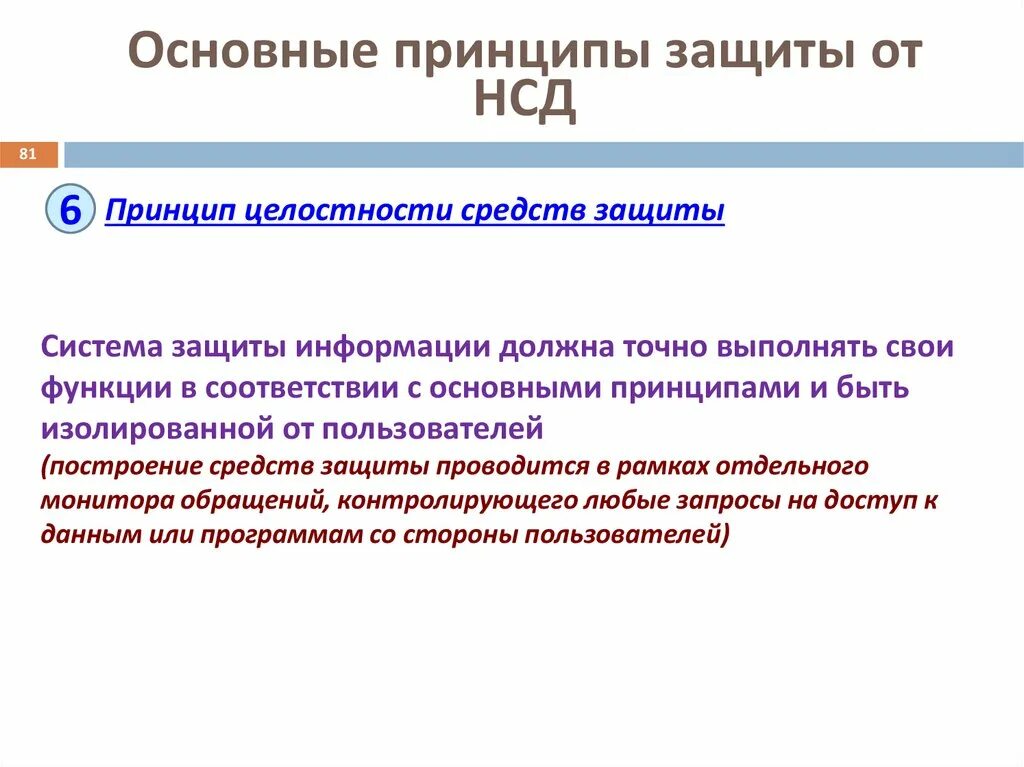 Основные принципы защиты от НСД

81

6 Принцип целостности средств защиты

Система защиты информации должна точно выполнять свои функции в соответствии с основными принципами и быть изолированной от пользователей
(построение средств защиты проводится в рамках отдельного монитора обращений, контролирующего любые запросы на доступ к данным или программам со стороны пользователей)